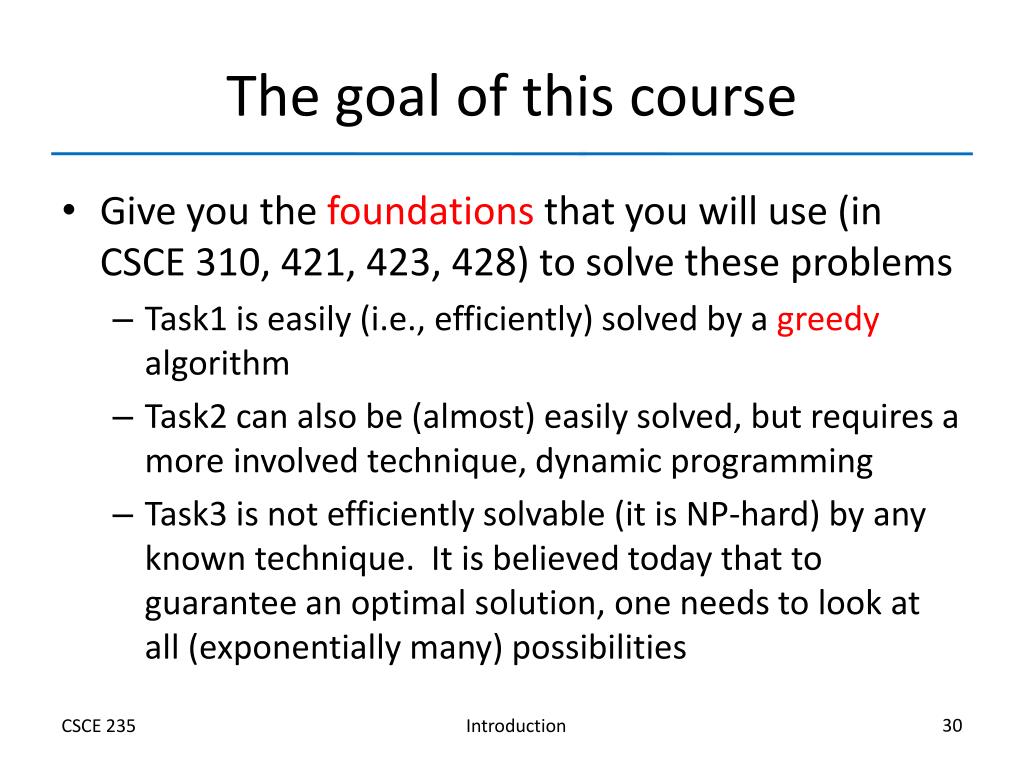 The goal of this course

• Give you the foundations that you will use (in CSCE 310, 421, 423, 428) to solve these problems
– Task1 is easily (i.e., efficiently) solved by a greedy algorithm
– Task2 can also be (almost) easily solved, but requires a more involved technique, dynamic programming
– Task3 is not efficiently solvable (it is NP-hard) by any known technique. It is believed today that to guarantee an optimal solution, one needs to look at all (exponentially many) possibilities

CSCE 235
Introduction
30